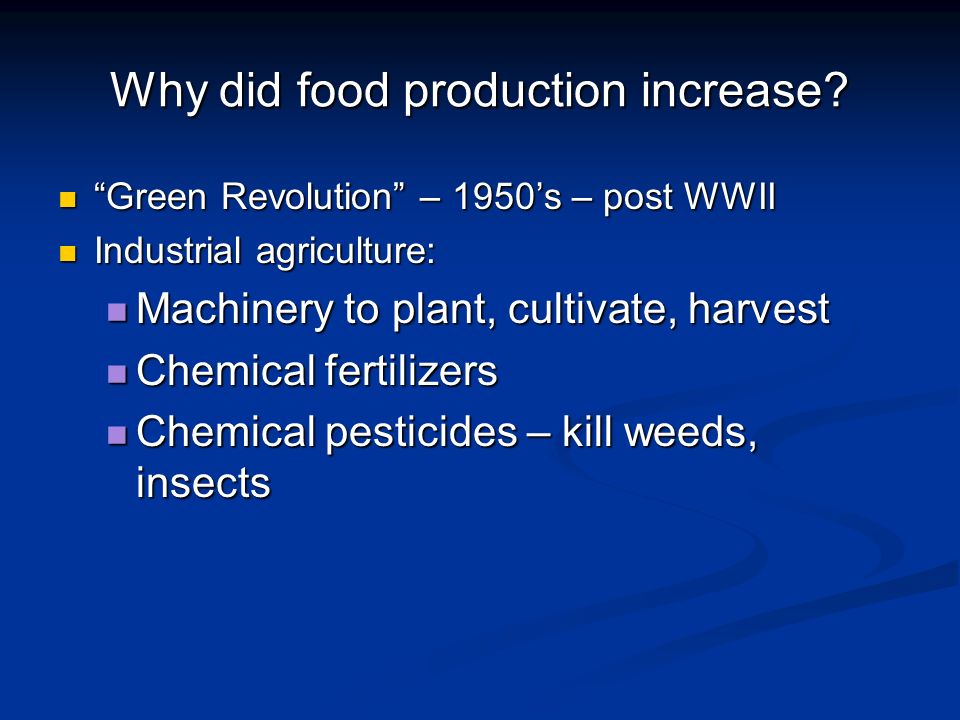 Why did food production increase?

- “Green Revolution” – 1950’s – post WWII
- Industrial agriculture:
  - Machinery to plant, cultivate, harvest
  - Chemical fertilizers
  - Chemical pesticides – kill weeds, insects